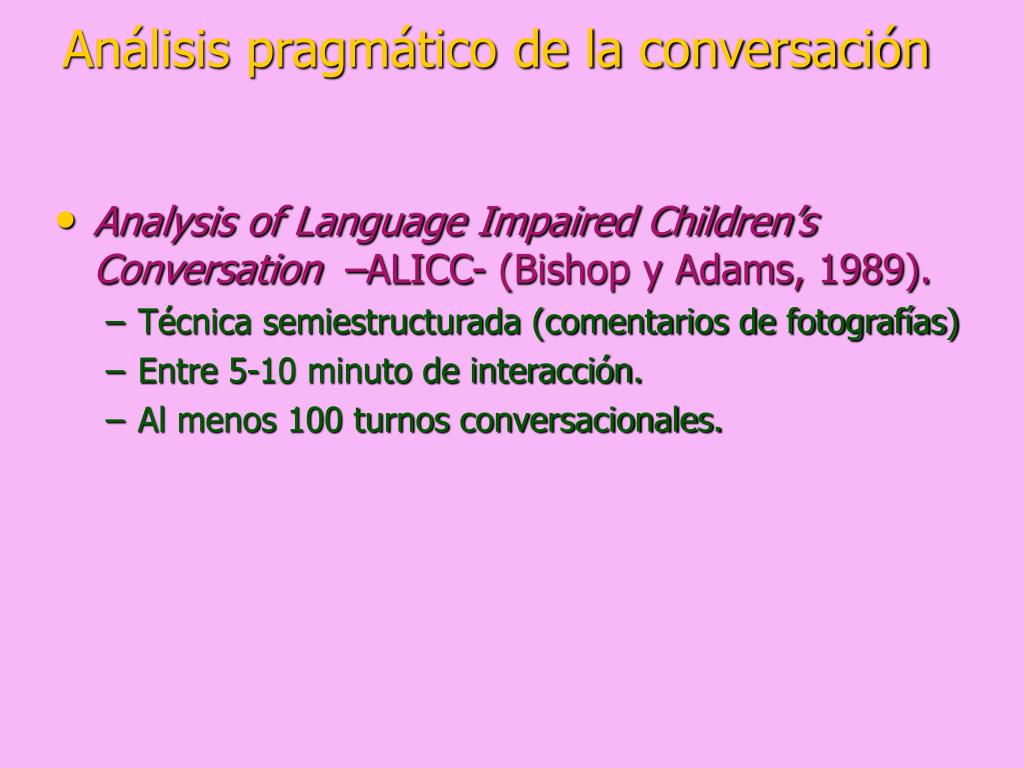 Análisis pragmático de la conversación

• Analysis of Language Impaired Children's Conversation –ALICC- (Bishop y Adams, 1989).
  – Técnica semiestructurada (comentarios de fotografías)
  – Entre 5-10 minuto de interacción.
  – Al menos 100 turnos conversacionales.